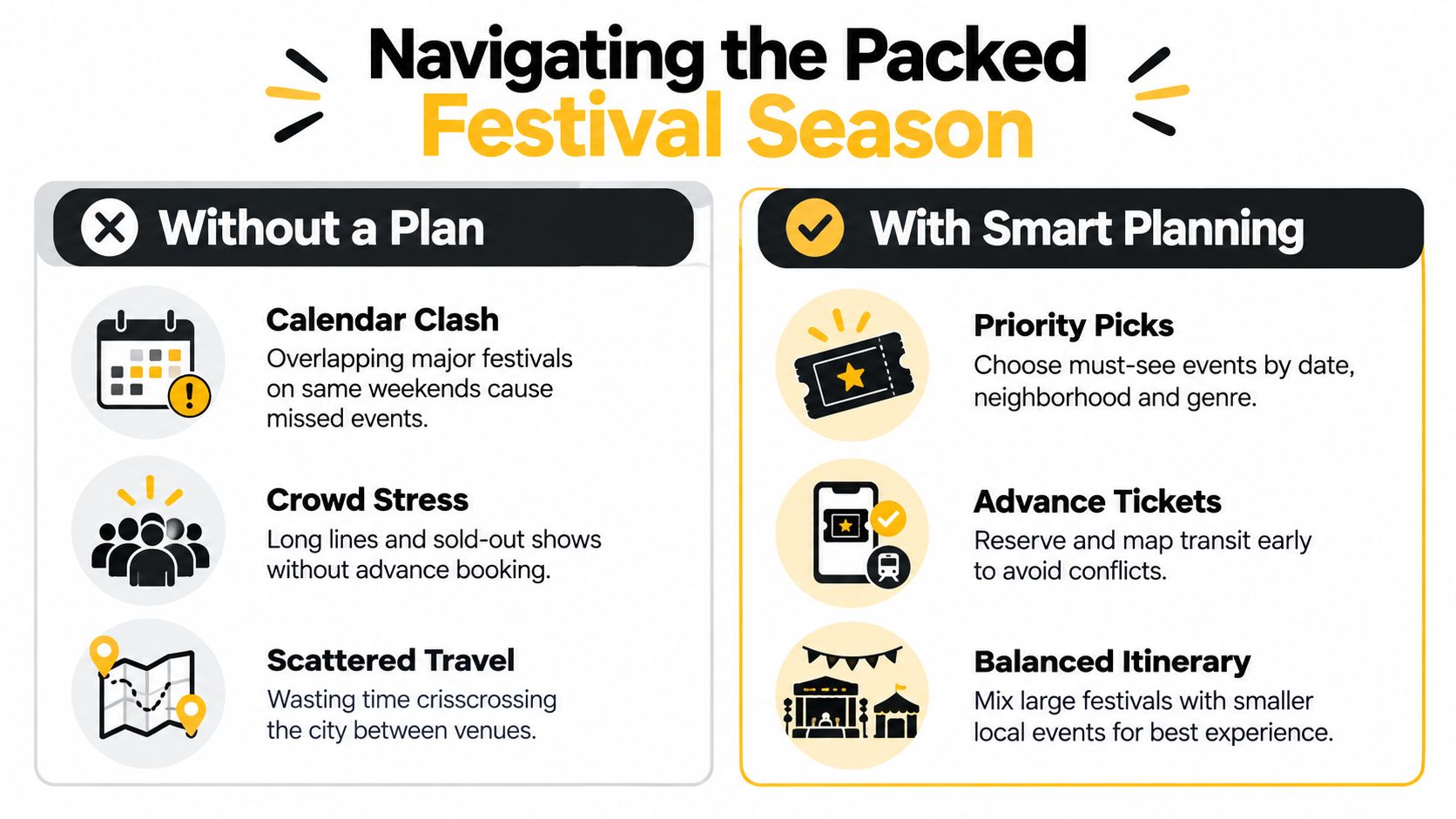 Navigating the Packed Festival Season

Without a Plan

Calendar Clash
Overlapping major festivals on same weekends cause missed events.

Crowd Stress
Long lines and sold-out shows without advance booking.

Scattered Travel
Wasting time crisscrossing the city between venues.

With Smart Planning

Priority Picks
Choose must-see events by date, neighborhood and genre.

Advance Tickets
Reserve and map transit early to avoid conflicts.

Balanced Itinerary
Mix large festivals with smaller local events for best experience.